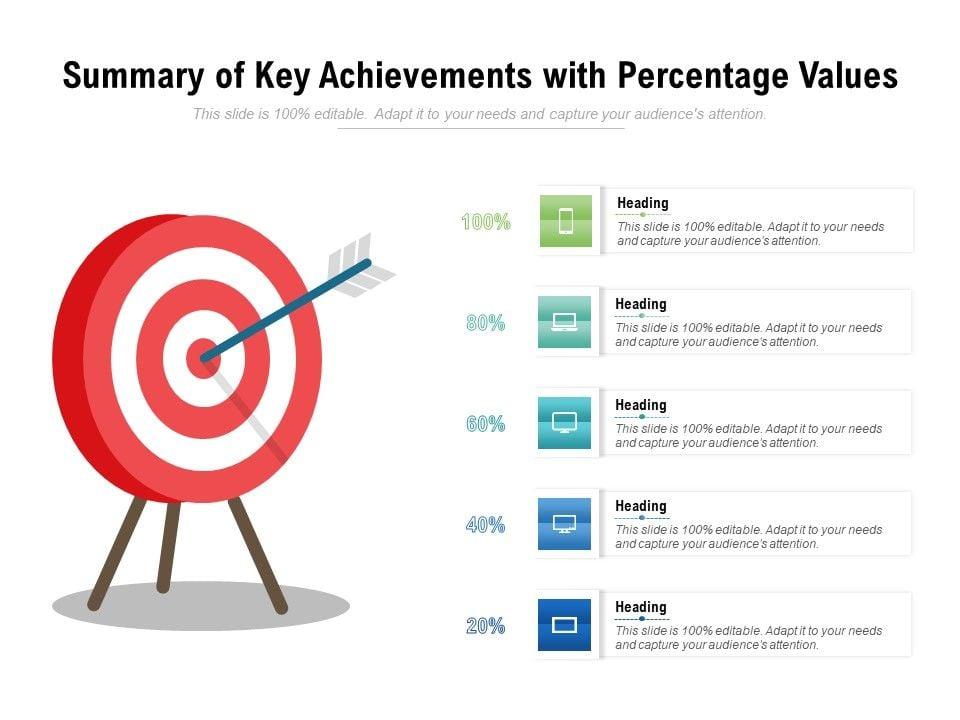 Summary of Key Achievements with Percentage Values

This slide is 100% editable. Adapt it to your needs and capture your audience's attention.

100%

Heading

This slide is 100% editable. Adapt it to your needs and capture your audience's attention.

80%

Heading

This slide is 100% editable. Adapt it to your needs and capture your audience's attention.

60%

Heading

This slide is 100% editable. Adapt it to your needs and capture your audience's attention.

40%

Heading

This slide is 100% editable. Adapt it to your needs and capture your audience's attention.

20%

Heading

This slide is 100% editable. Adapt it to your needs and capture your audience's attention.